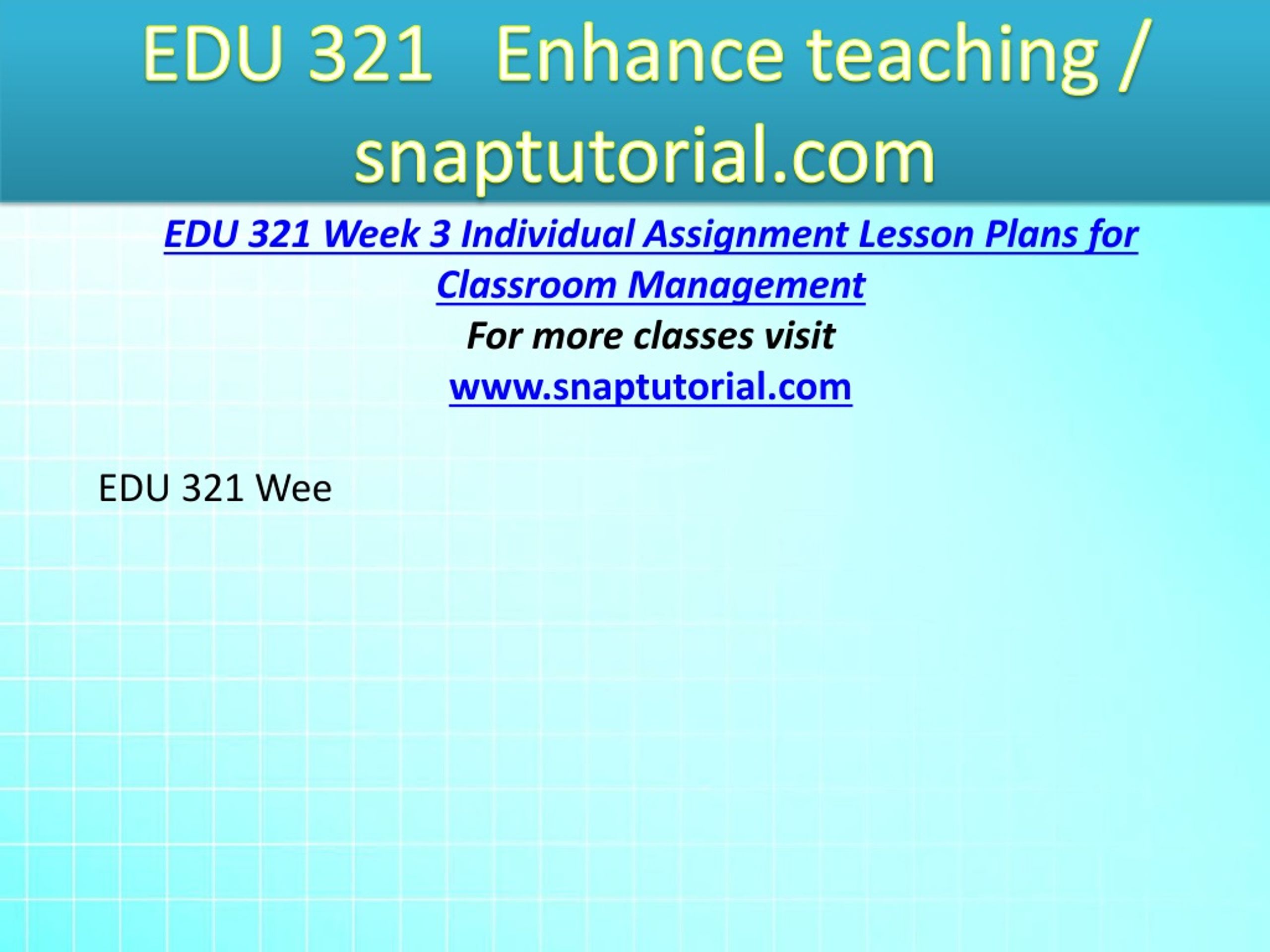 EDU 321 Enhance teaching / snaptutorial.com

EDU 321 Week 3 Individual Assignment Lesson Plans for Classroom Management

For more classes visit

www.snaptutorial.com

EDU 321 Wee